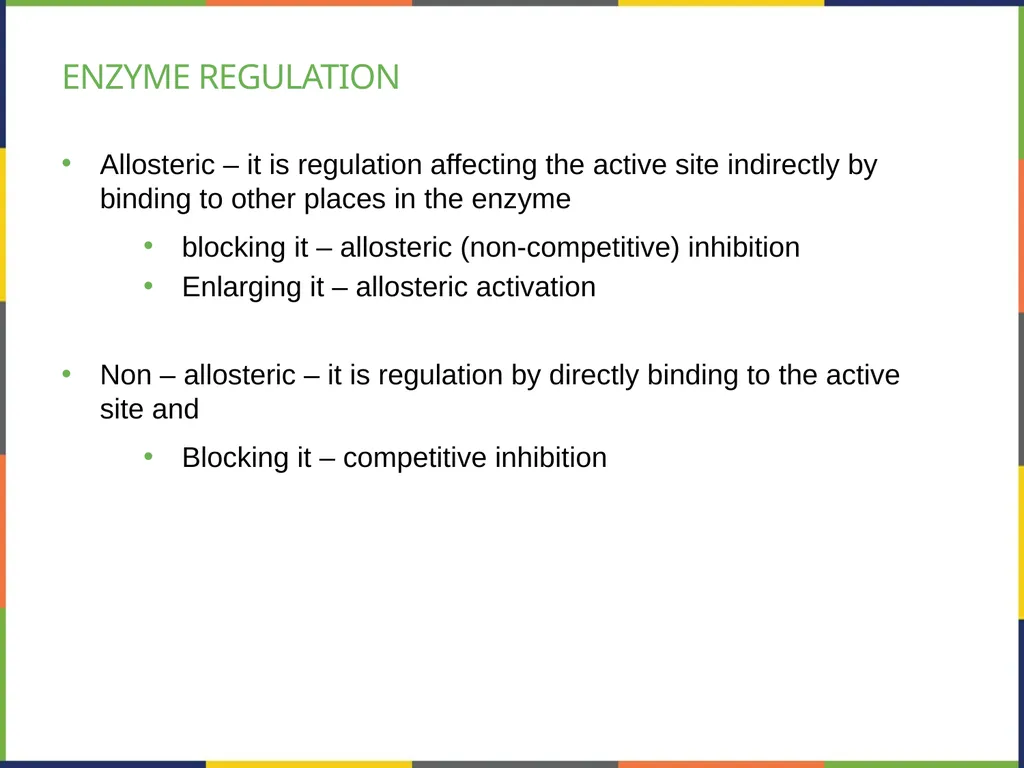 ENZYME REGULATION

• Allosteric – it is regulation affecting the active site indirectly by binding to other places in the enzyme

  • blocking it – allosteric (non-competitive) inhibition
  • Enlarging it – allosteric activation

• Non – allosteric – it is regulation by directly binding to the active site and

  • Blocking it – competitive inhibition